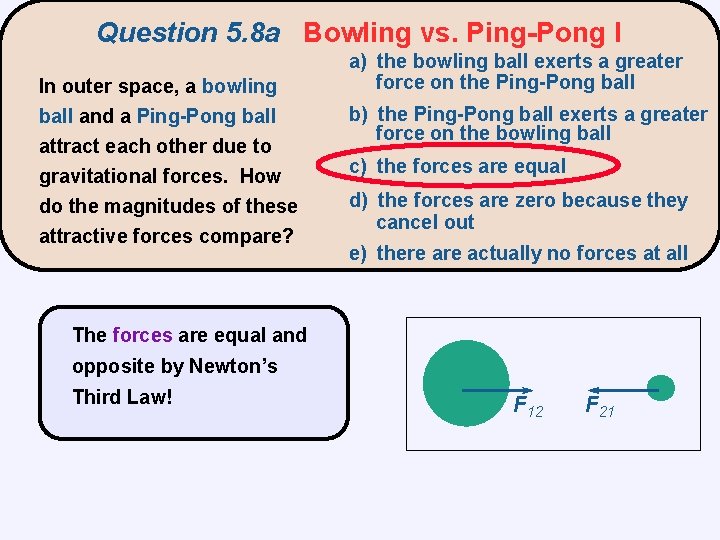 Question 5.8a Bowling vs. Ping-Pong I

In outer space, a bowling ball and a Ping-Pong ball attract each other due to gravitational forces. How do the magnitudes of these attractive forces compare?

a) the bowling ball exerts a greater force on the Ping-Pong ball

b) the Ping-Pong ball exerts a greater force on the bowling ball

c) the forces are equal

d) the forces are zero because they cancel out

e) there are actually no forces at all

The forces are equal and opposite by Newton's Third Law!

$F_{12}$

$F_{21}$